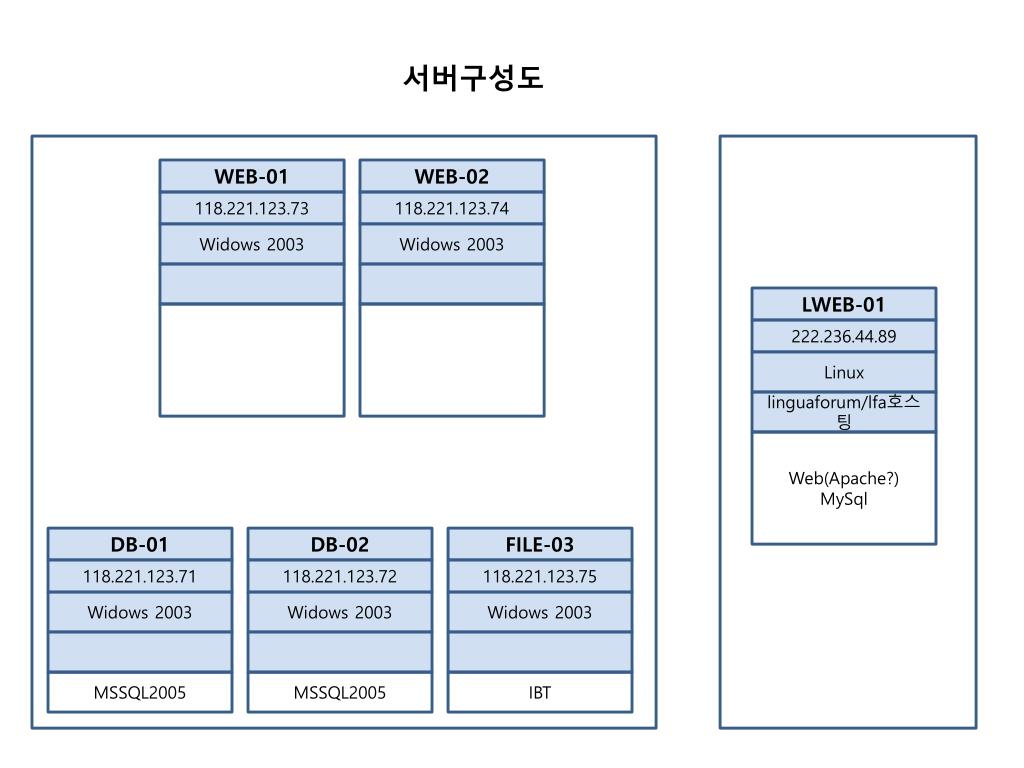 서버구성도

WEB-01
118.221.123.73
Widows 2003

WEB-02
118.221.123.74
Widows 2003

DB-01
118.221.123.71
Widows 2003
MSSQL2005

DB-02
118.221.123.72
Widows 2003
MSSQL2005

FILE-03
118.221.123.75
Widows 2003
IBT

LWEB-01
222.236.44.89
Linux
linguaforum/lfa호스팅
Web(Apache?)
MySql